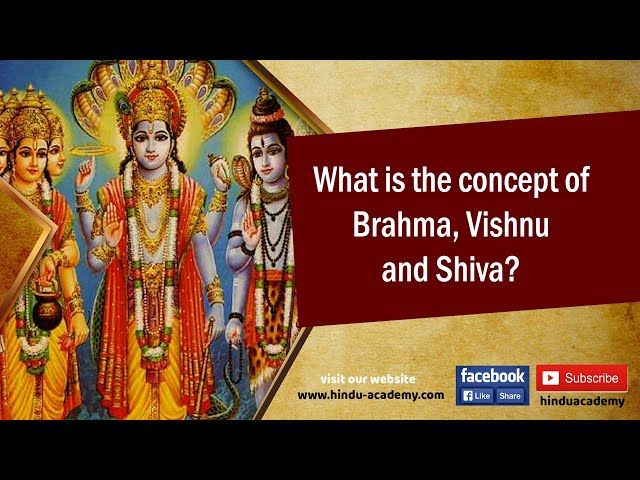 What is the concept of Brahma, Vishnu and Shiva?

visit our website
www.hindu-academy.com

facebook
Like Share

Subscribe
hinduacademy